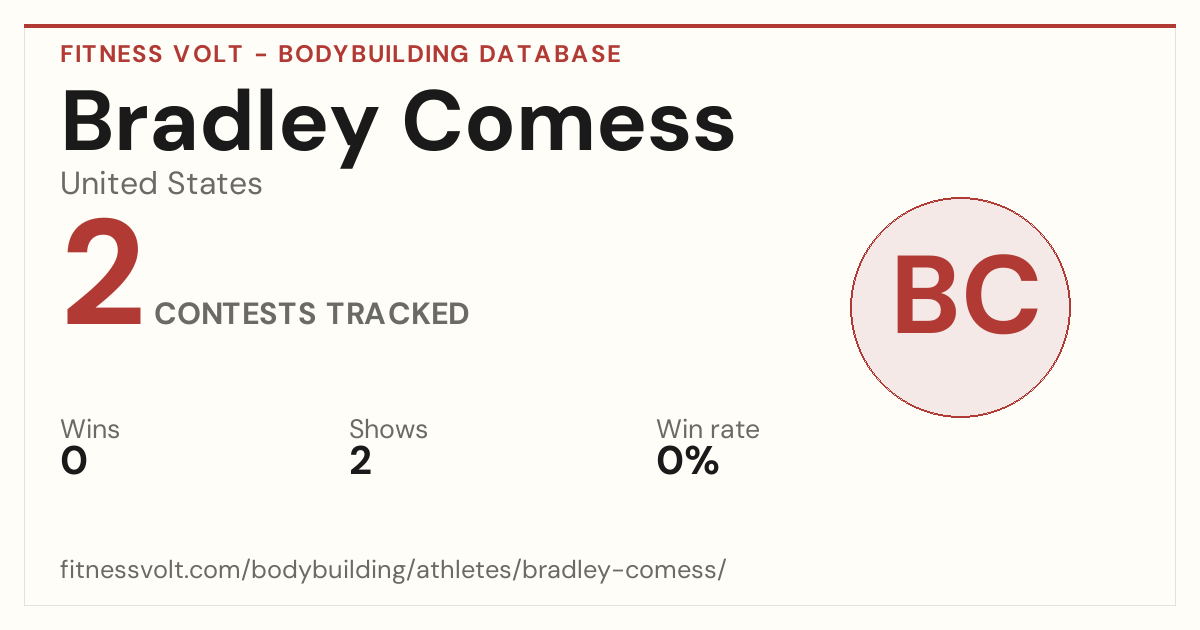 FITNESS VOLT - BODYBUILDING DATABASE

Bradley Comess

United States

2 CONTESTS TRACKED

BC

Wins
0

Shows
2

Win rate
0%

fitnessvolt.com/bodybuilding/athletes/bradley-comess/